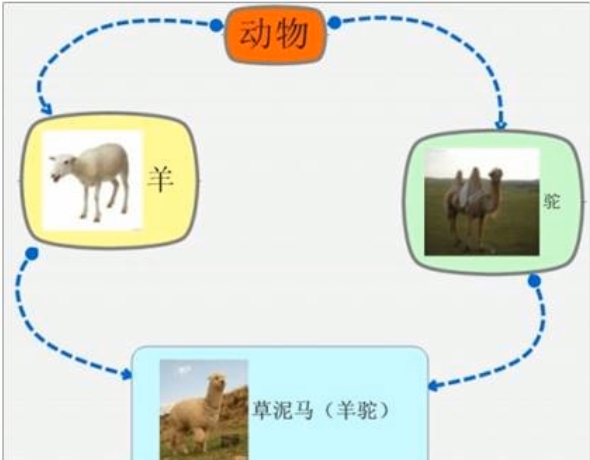 动物

羊

驼

草泥马（羊驼）